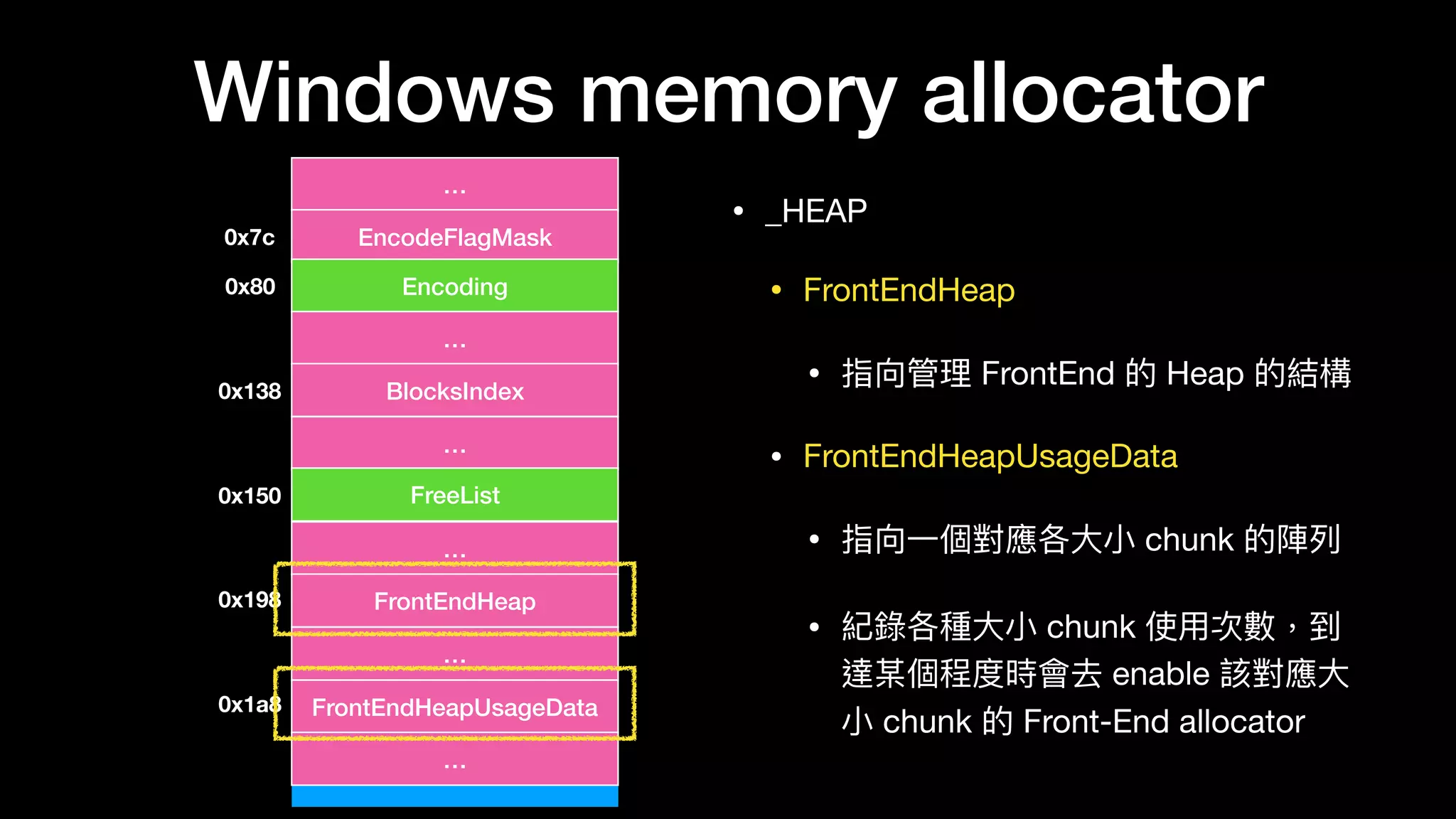 Windows memory allocator

...
0x7c EncodeFlagMask
0x80 Encoding
...
0x138 BlocksIndex
...
0x150 FreeList
...
0x198 FrontEndHeap
...
0x1a8 FrontEndHeapUsageData
...

• _HEAP
  • FrontEndHeap
    • 指向管理 FrontEnd 的 Heap 的結構
  • FrontEndHeapUsageData
    • 指向一個對應各大小 chunk 的陣列
    • 紀錄各種大小 chunk 使用次數，到達某個程度時會去 enable 該對應大小 chunk 的 Front-End allocator